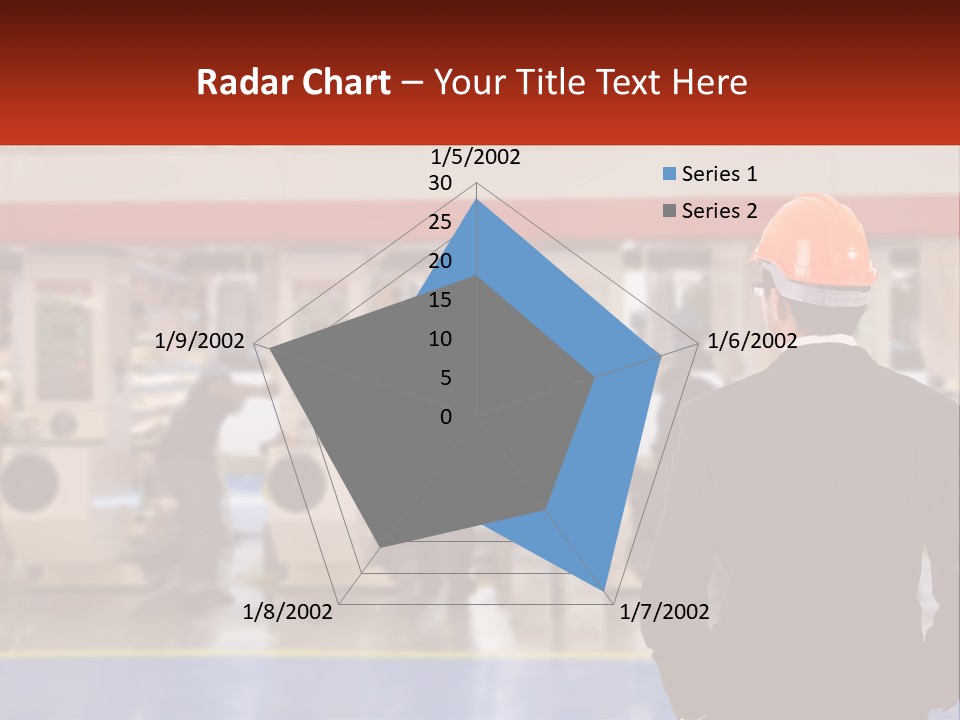 Radar Chart – Your Title Text Here

1/5/2002

30
25
20
15
10
5
0

1/6/2002

1/7/2002

1/8/2002

1/9/2002

Series 1
Series 2